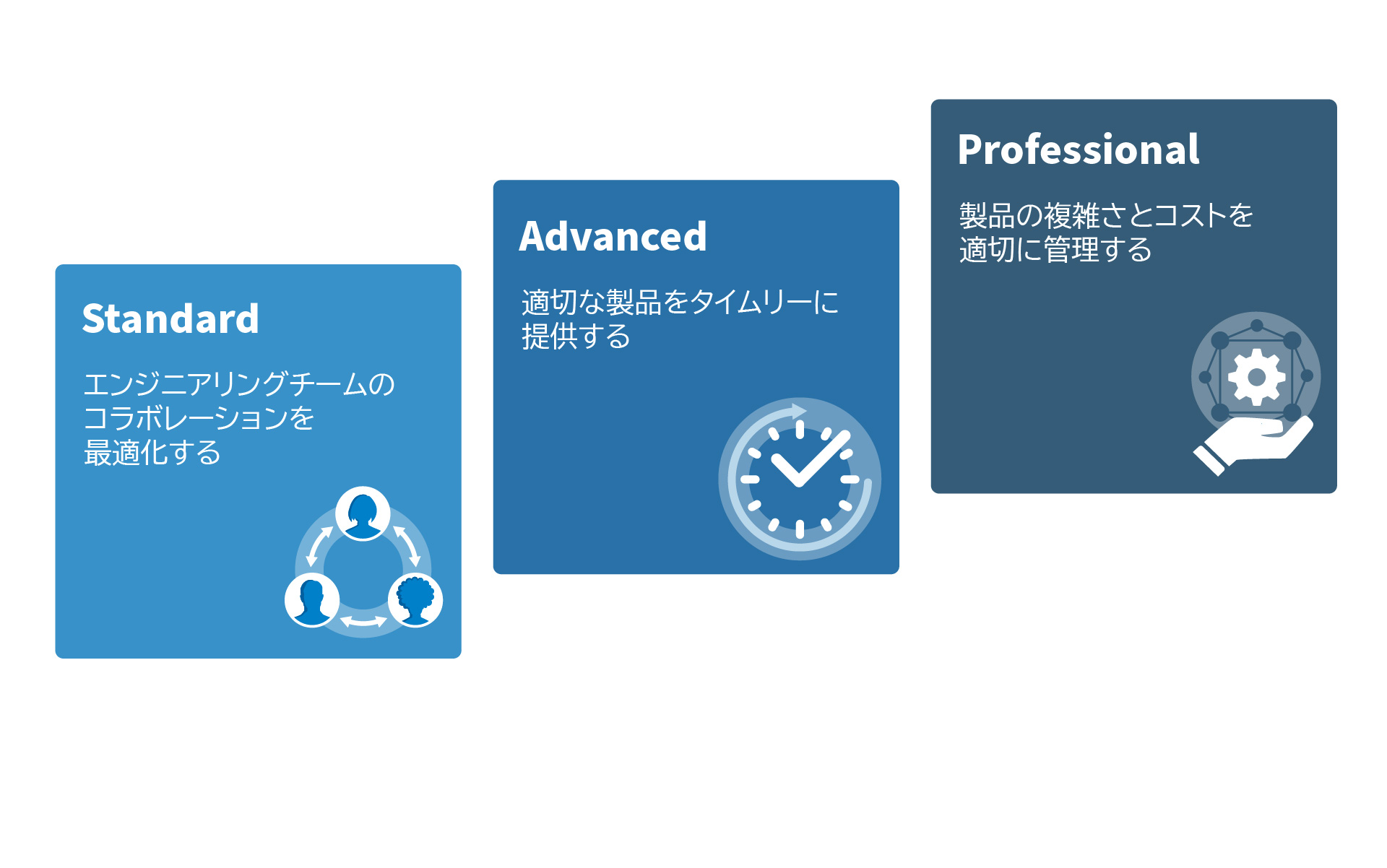 Standard

エンジニアリングチームのコラボレーションを最適化する

Advanced

適切な製品をタイムリーに提供する

Professional

製品の複雑さとコストを適切に管理する